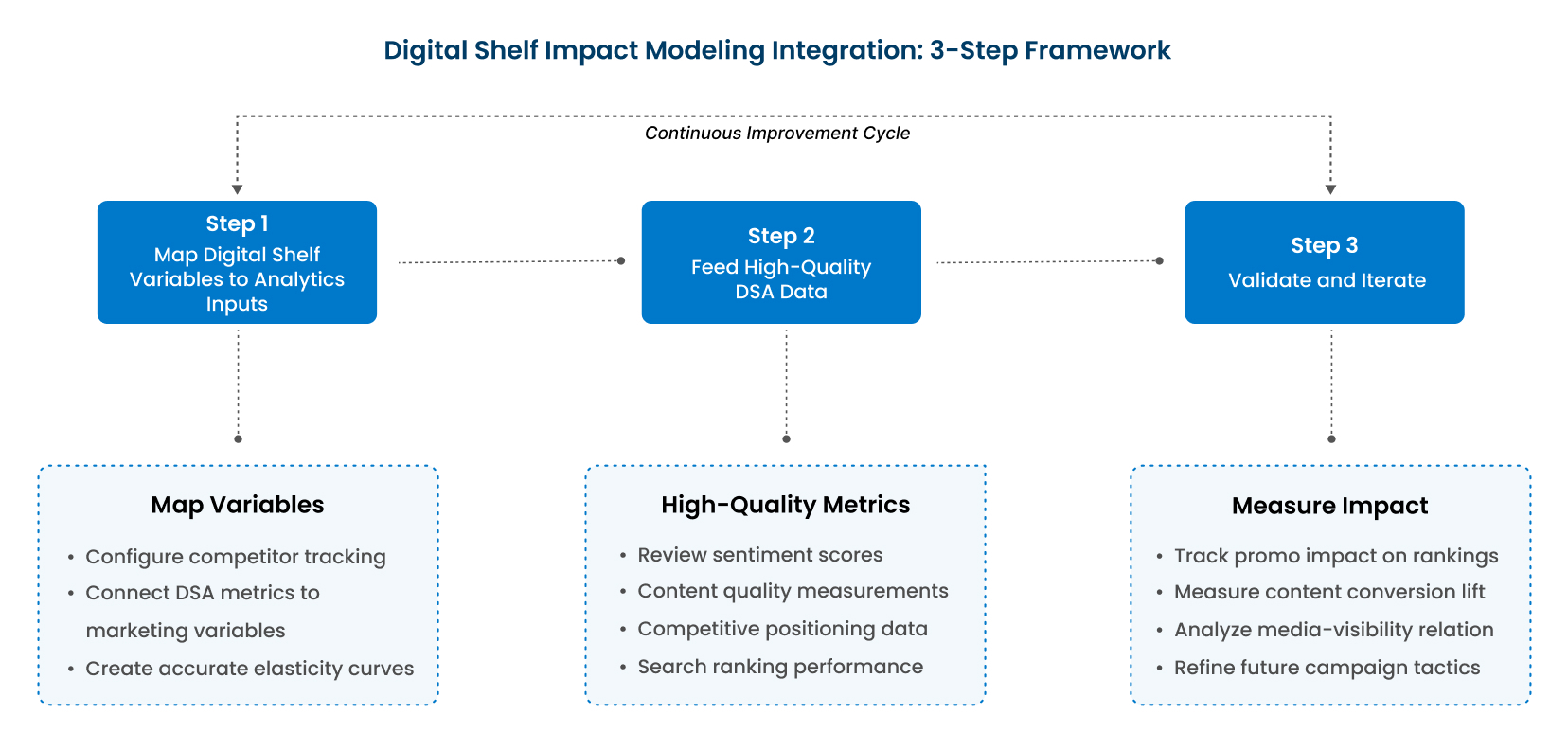 Digital Shelf Impact Modeling Integration: 3-Step Framework

Continuous Improvement Cycle

Step 1
Map Digital Shelf Variables to Analytics Inputs

Step 2
Feed High-Quality DSA Data

Step 3
Validate and Iterate

Map Variables
• Configure competitor tracking
• Connect DSA metrics to marketing variables
• Create accurate elasticity curves

High-Quality Metrics
• Review sentiment scores
• Content quality measurements
• Competitive positioning data
• Search ranking performance

Measure Impact
• Track promo impact on rankings
• Measure content conversion lift
• Analyze media-visibility relation
• Refine future campaign tactics